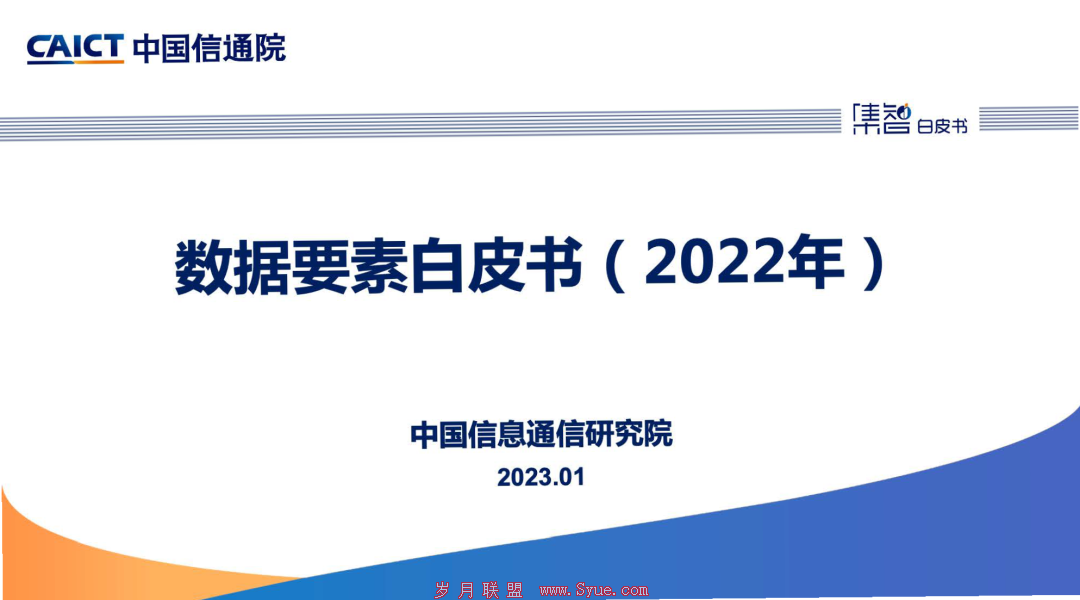 CAICT 中国信通院

集智 白皮书

数据要素白皮书（2022年）

中国信息通信研究院

2023.01

岁月联盟 www.Syue.com